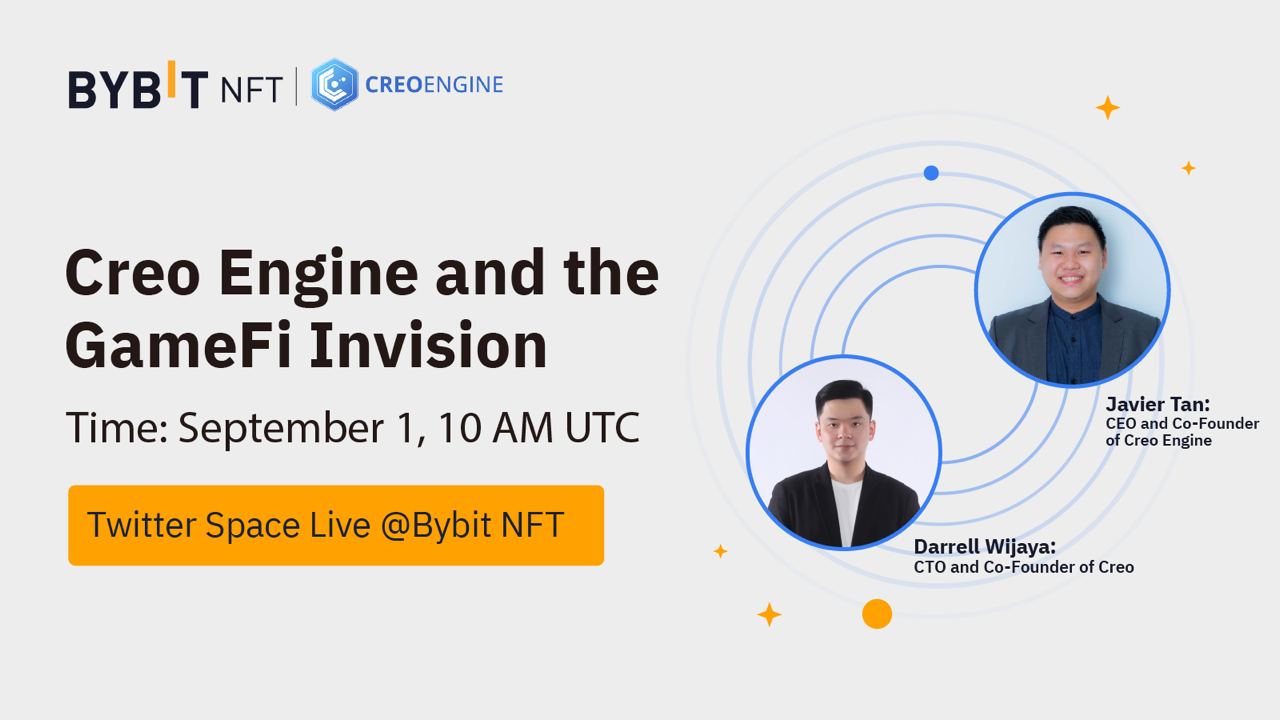 BYBIT NFT | CREOENGINE

Creo Engine and the GameFi Invision

Time: September 1, 10 AM UTC

Twitter Space Live @Bybit NFT

Javier Tan:
CEO and Co-Founder of Creo Engine

Darrell Wijaya:
CTO and Co-Founder of Creo